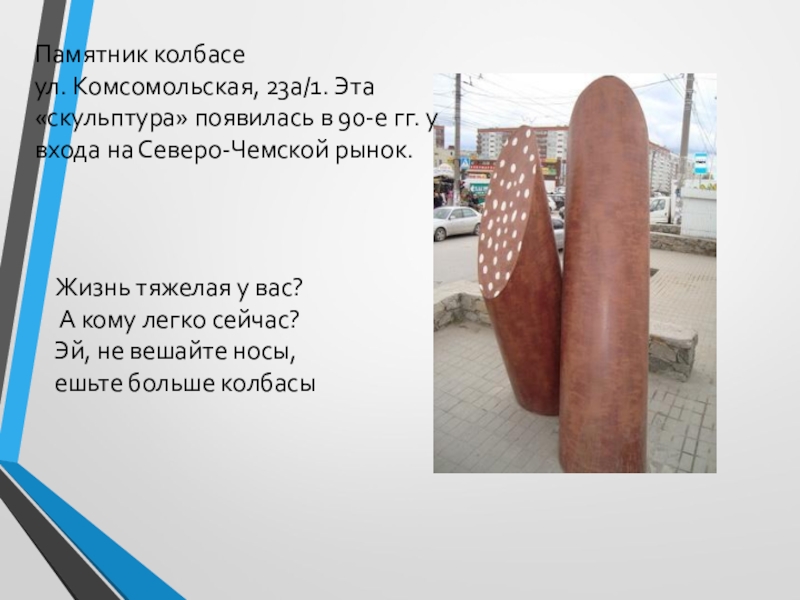 Памятник колбасе
ул. Комсомольская, 23а/1. Эта «скульптура» появилась в 90-е гг. у входа на Северо-Чемской рынок.

Жизнь тяжелая у вас?
А кому легко сейчас?
Эй, не вешайте носы,
ешьте больше колбасы